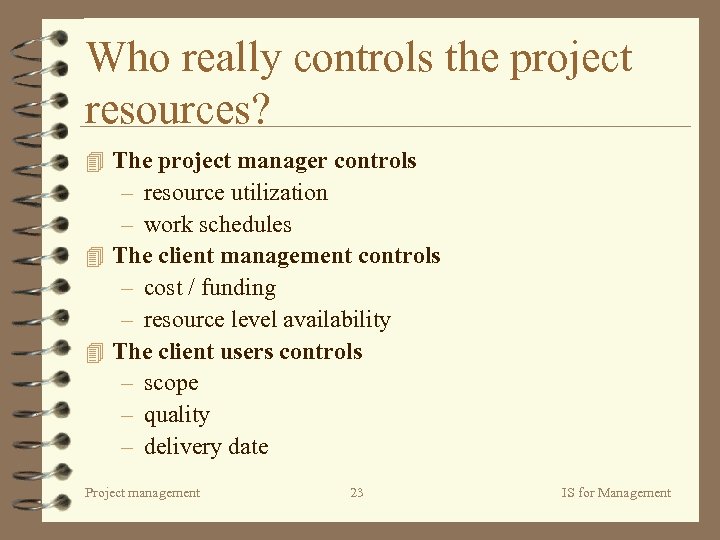 Who really controls the project resources?

The project manager controls
– resource utilization
– work schedules

The client management controls
– cost / funding
– resource level availability

The client users controls
– scope
– quality
– delivery date

Project management 23 IS for Management